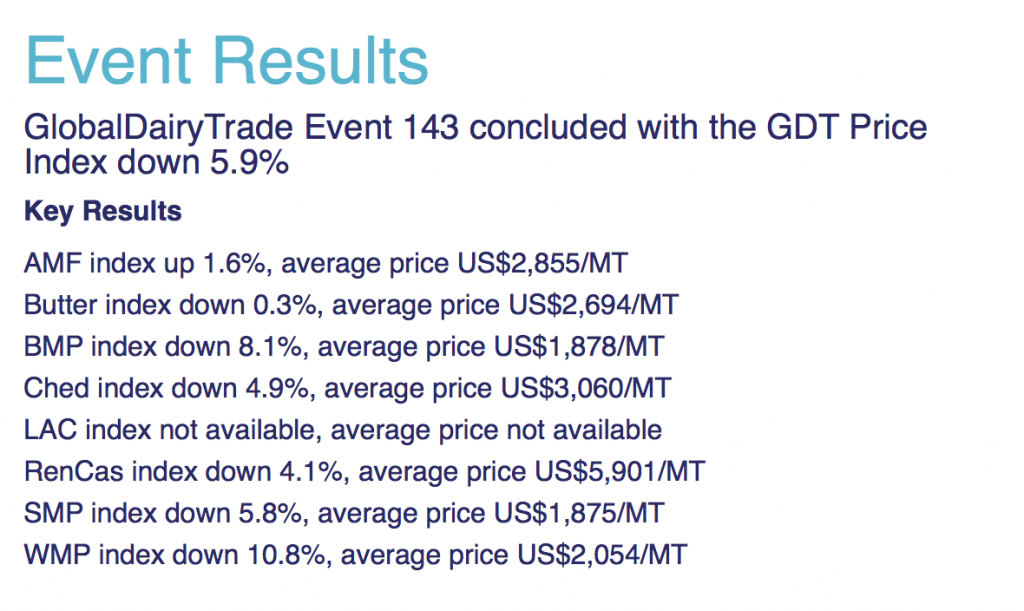 Event Results

GlobalDairyTrade Event 143 concluded with the GDT Price Index down 5.9%

Key Results

AMF index up 1.6%, average price US$2,855/MT

Butter index down 0.3%, average price US$2,694/MT

BMP index down 8.1%, average price US$1,878/MT

Ched index down 4.9%, average price US$3,060/MT

LAC index not available, average price not available

RenCas index down 4.1%, average price US$5,901/MT

SMP index down 5.8%, average price US$1,875/MT

WMP index down 10.8%, average price US$2,054/MT